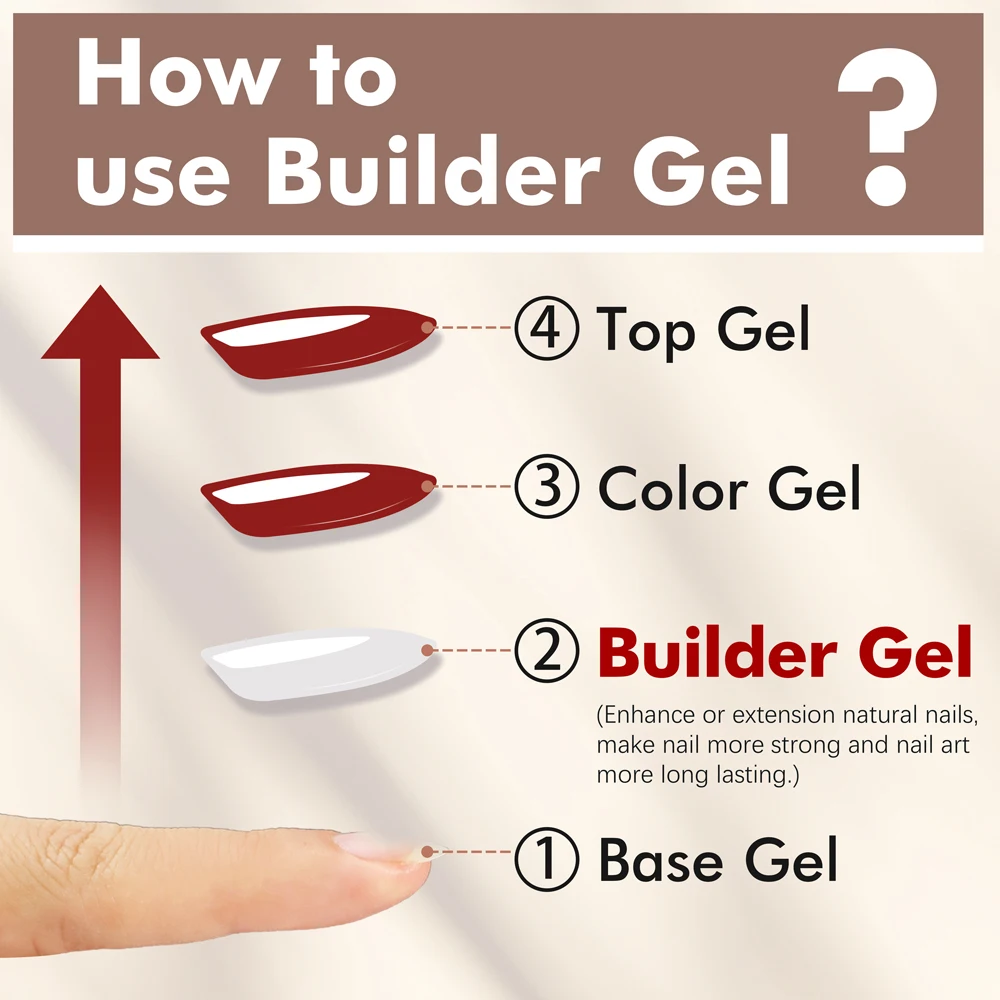 How to use Builder Gel ?

④ Top Gel

③ Color Gel

② Builder Gel
(Enhance or extension natural nails, make nail more strong and nail art more long lasting.)

① Base Gel